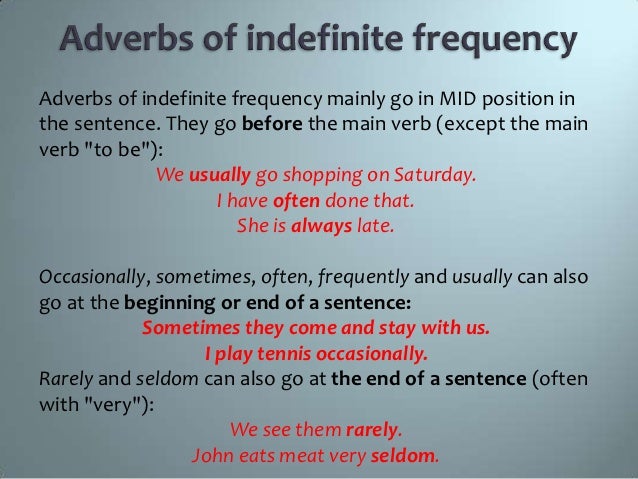 Adverbs of indefinite frequency

Adverbs of indefinite frequency mainly go in MID position in the sentence. They go before the main verb (except the main verb "to be"):

We usually go shopping on Saturday.
I have often done that.
She is always late.

Occasionally, sometimes, often, frequently and usually can also go at the beginning or end of a sentence:

Sometimes they come and stay with us.
I play tennis occasionally.

Rarely and seldom can also go at the end of a sentence (often with "very"):

We see them rarely.
John eats meat very seldom.